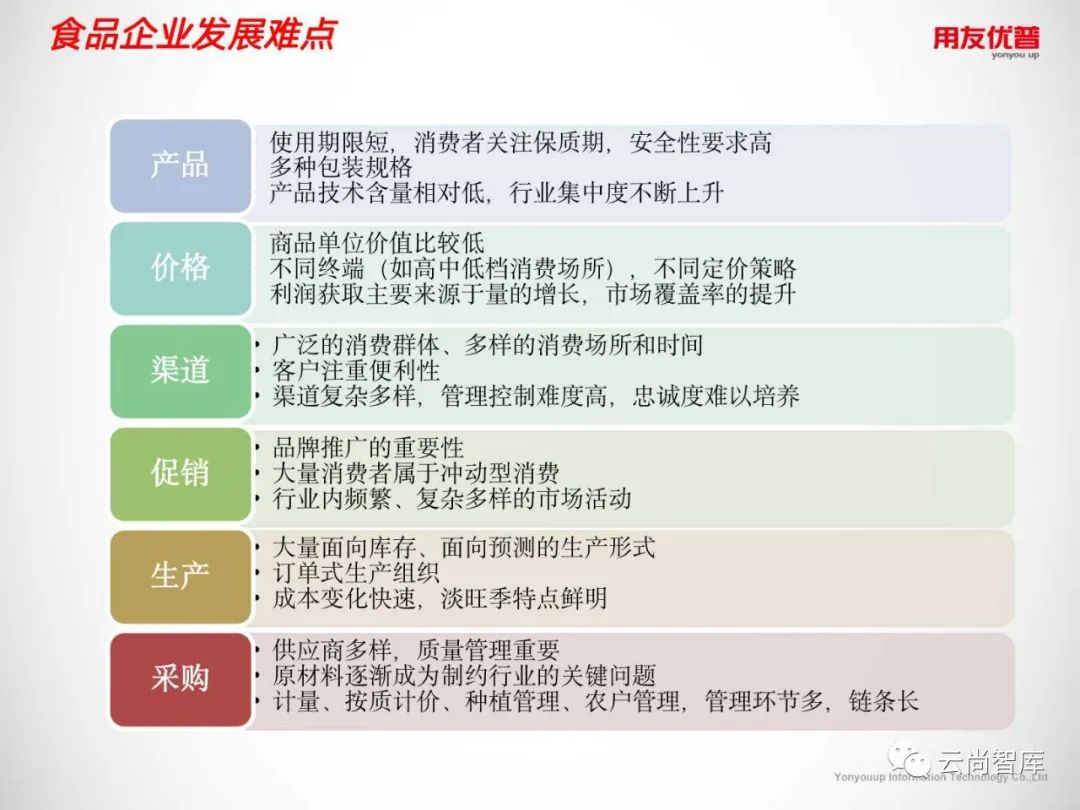 食品企业发展难点

用友优普
yonyou up

产品
使用期限短，消费者关注保质期，安全性要求高
多种包装规格
产品技术含量相对低，行业集中度不断上升

价格
商品单位价值比较低
不同终端（如高中低档消费场所），不同定价策略
利润获取主要来源于量的增长，市场覆盖率的提升

渠道
• 广泛的消费群体、多样的消费场所和时间
• 客户注重便利性
• 渠道复杂多样，管理控制难度高，忠诚度难以培养

促销
• 品牌推广的重要性
• 大量消费者属于冲动型消费
• 行业内频繁、复杂多样的市场活动

生产
• 大量面向库存、面向预测的生产形式
• 订单式生产组织
• 成本变化快速，淡旺季特点鲜明

采购
• 供应商多样，质量管理重要
• 原材料逐渐成为制约行业的关键问题
• 计量、按质计价、种植管理、农户管理，管理环节多，链条长

云尚智库
Yonyouup Information Technology Co.,Ltd